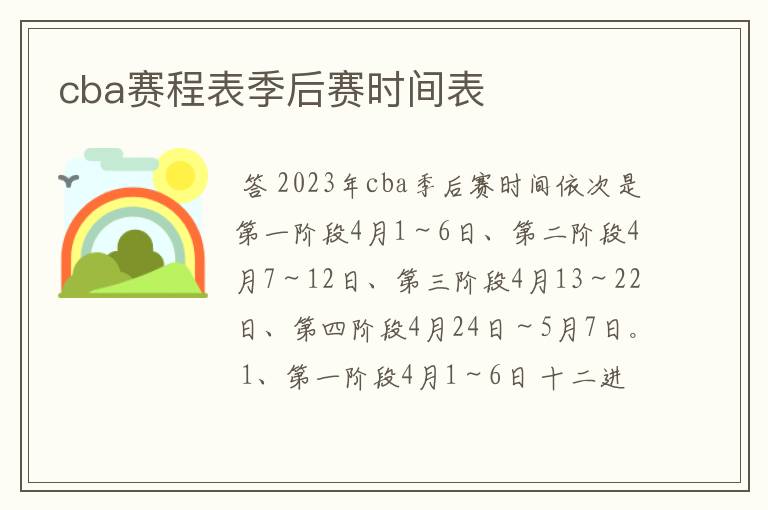 cba赛程表季后赛时间表

答 2023年cba季后赛时间依次是第一阶段4月1～6日、第二阶段4月7～12日、第三阶段4月13～22日、第四阶段4月24日～5月7日。1、第一阶段4月1～6日 十二进